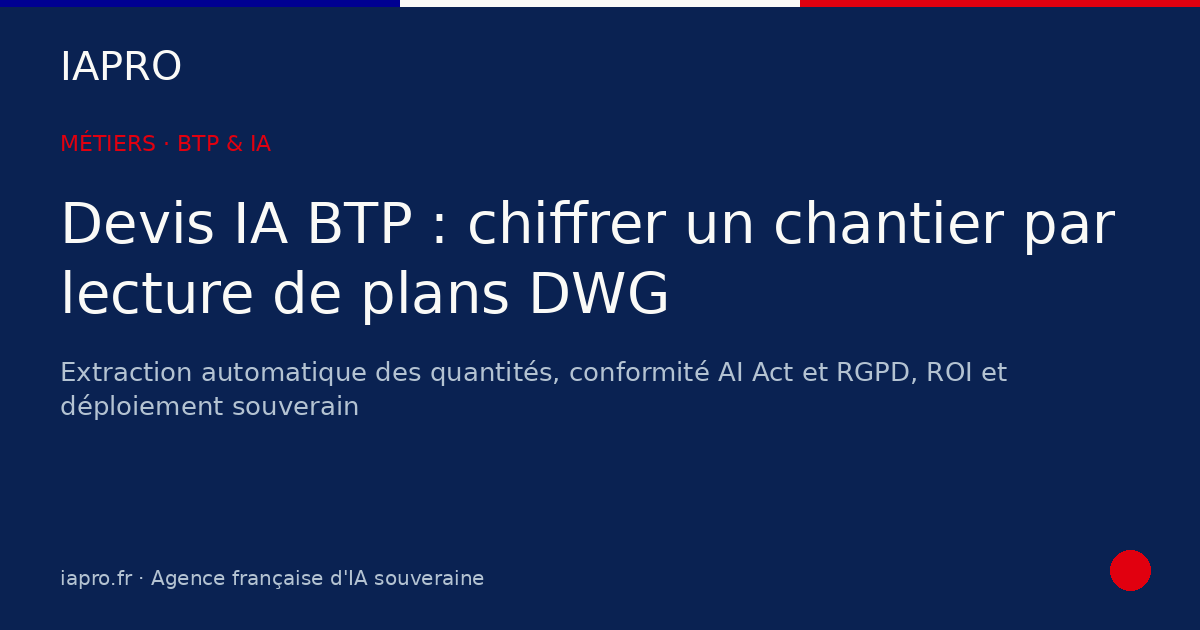 IAPRO

MÉTIERS · BTP & IA

Devis IA BTP : chiffrer un chantier par lecture de plans DWG

Extraction automatique des quantités, conformité AI Act et RGPD, ROI et déploiement souverain

iapro.fr · Agence française d'IA souveraine